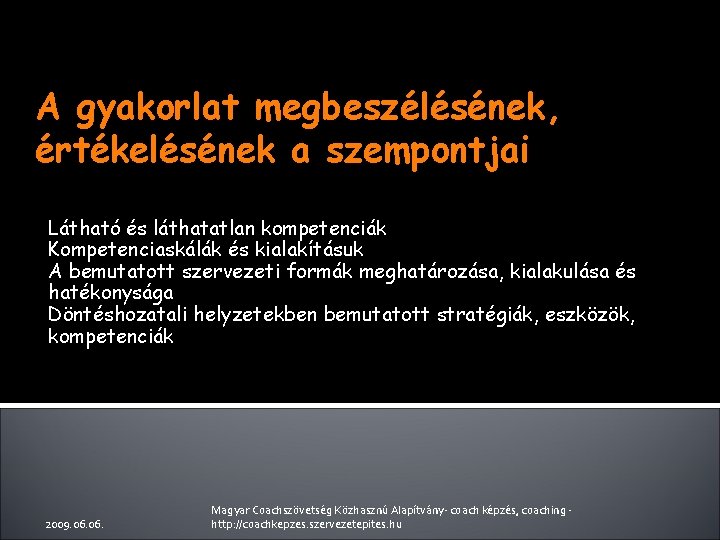 A gyakorlat megbeszélésének, értékelésének a szempontjai

Látható és láthatatlan kompetenciák
Kompetenciaskálák és kialakításuk
A bemutatott szervezeti formák meghatározása, kialakulása és hatékonysága
Döntéshozatali helyzetekben bemutatott stratégiák, eszközök, kompetenciák

2009. 06. 06.

Magyar Coachszövetség Közhasznú Alapítvány- coach képzés, coaching - http://coachkepzes.szervezetepites.hu